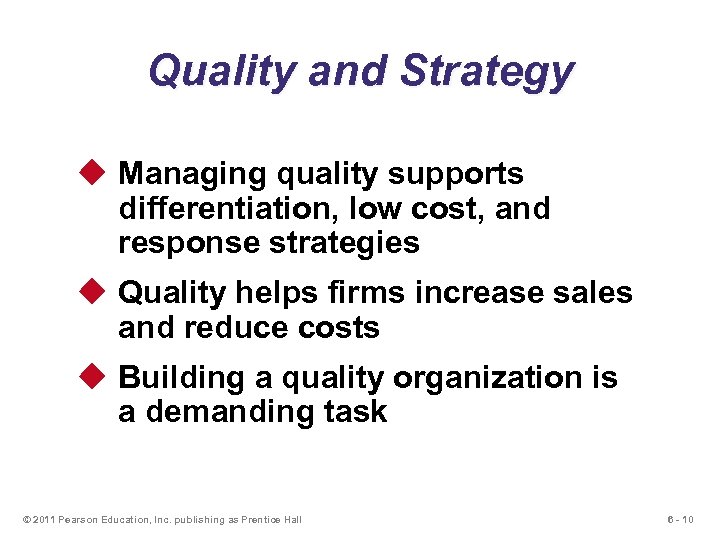 Quality and Strategy

◆ Managing quality supports differentiation, low cost, and response strategies

◆ Quality helps firms increase sales and reduce costs

◆ Building a quality organization is a demanding task

© 2011 Pearson Education, Inc. publishing as Prentice Hall

6 - 10